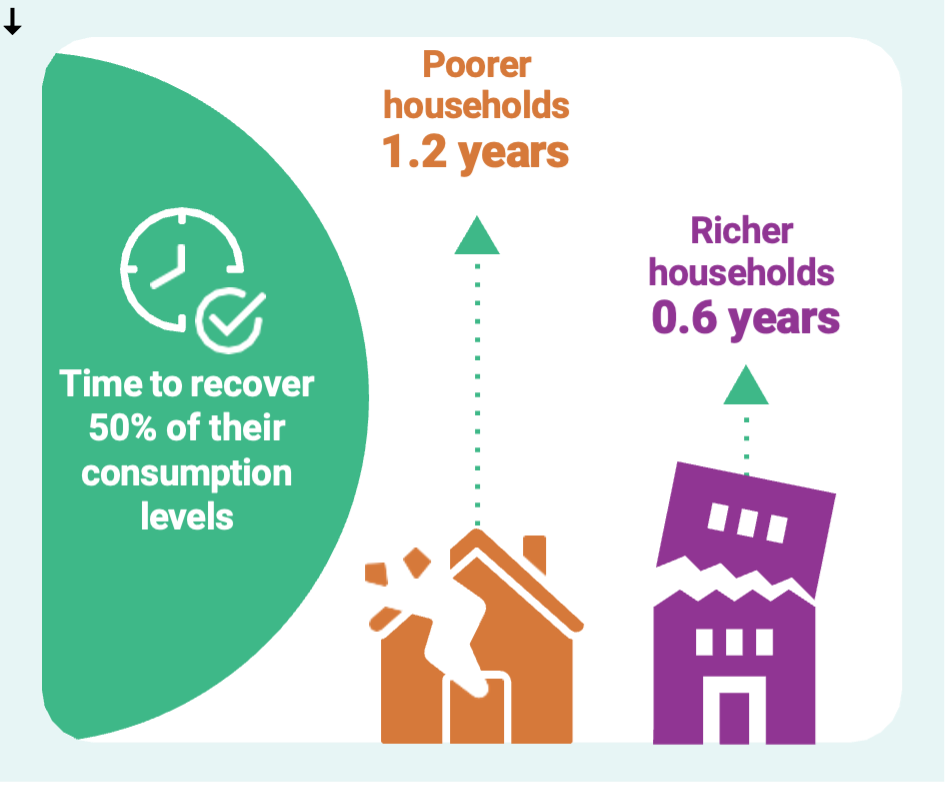 ↓

Time to recover 50% of their consumption levels

Poorer households
1.2 years

Richer households
0.6 years